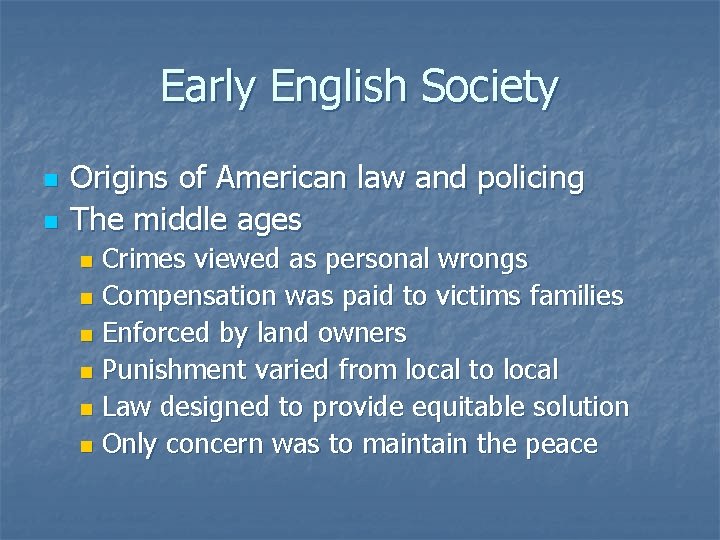 Early English Society

- Origins of American law and policing
- The middle ages
  - Crimes viewed as personal wrongs
  - Compensation was paid to victims families
  - Enforced by land owners
  - Punishment varied from local to local
  - Law designed to provide equitable solution
  - Only concern was to maintain the peace